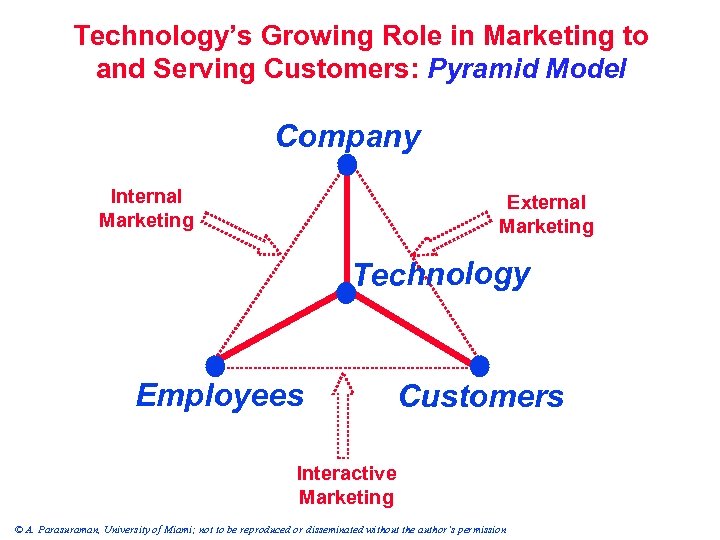 Technology's Growing Role in Marketing to and Serving Customers: Pyramid Model

Company

Internal Marketing

External Marketing

Technology

Employees

Customers

Interactive Marketing

© A. Parasuraman, University of Miami; not to be reproduced or disseminated without the author's permission